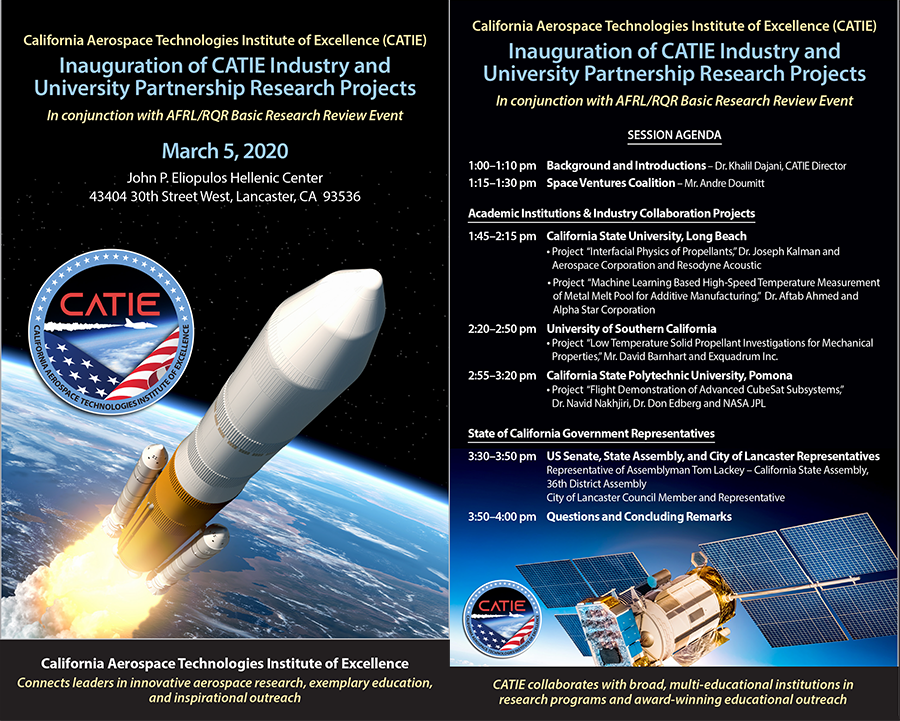 California Aerospace Technologies Institute of Excellence (CATIE)

Inauguration of CATIE Industry and University Partnership Research Projects

In conjunction with AFRL/RQR Basic Research Review Event

March 5, 2020

John P. Eliopulos Hellenic Center
43404 30th Street West, Lancaster, CA 93536

CATIE
CALIFORNIA AEROSPACE TECHNOLOGIES INSTITUTE OF EXCELLENCE

California Aerospace Technologies Institute of Excellence

Connects leaders in innovative aerospace research, exemplary education, and inspirational outreach

California Aerospace Technologies Institute of Excellence (CATIE)

Inauguration of CATIE Industry and University Partnership Research Projects

In conjunction with AFRL/RQR Basic Research Review Event

SESSION AGENDA

1:00–1:10 pm Background and Introductions – Dr. Khalil Dajani, CATIE Director

1:15–1:30 pm Space Ventures Coalition – Mr. Andre Doumitt

Academic Institutions & Industry Collaboration Projects

1:45–2:15 pm California State University, Long Beach
• Project "Interfacial Physics of Propellants," Dr. Joseph Kalman and Aerospace Corporation and Resodyne Acoustic
• Project "Machine Learning Based High-Speed Temperature Measurement of Metal Melt Pool for Additive Manufacturing," Dr. Aftab Ahmed and Alpha Star Corporation

2:20–2:50 pm University of Southern California
• Project "Low Temperature Solid Propellant Investigations for Mechanical Properties," Mr. David Barnhart and Exquadrum Inc.

2:55–3:20 pm California State Polytechnic University, Pomona
• Project "Flight Demonstration of Advanced CubeSat Subsystems," Dr. Navid Nakhjiri, Dr. Don Edberg and NASA JPL

State of California Government Representatives

3:30–3:50 pm US Senate, State Assembly, and City of Lancaster Representatives
Representative of Assemblyman Tom Lackey – California State Assembly, 36th District Assembly
City of Lancaster Council Member and Representative

3:50–4:00 pm Questions and Concluding Remarks

CATIE

CATIE collaborates with broad, multi-educational institutions in research programs and award-winning educational outreach